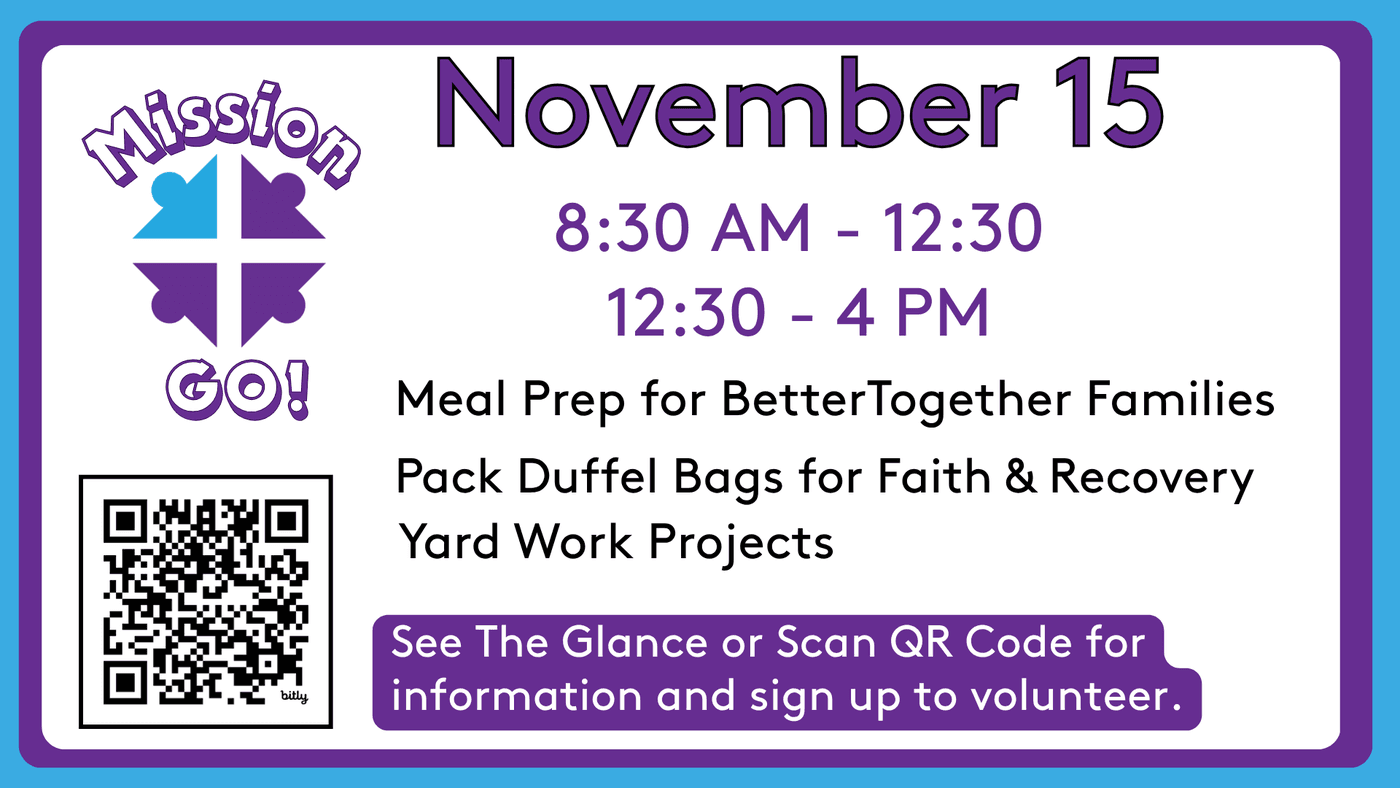 Mission
GO!

November 15

8:30 AM - 12:30
12:30 - 4 PM

Meal Prep for BetterTogether Families
Pack Duffel Bags for Faith & Recovery
Yard Work Projects

bitly

See The Glance or Scan QR Code for information and sign up to volunteer.